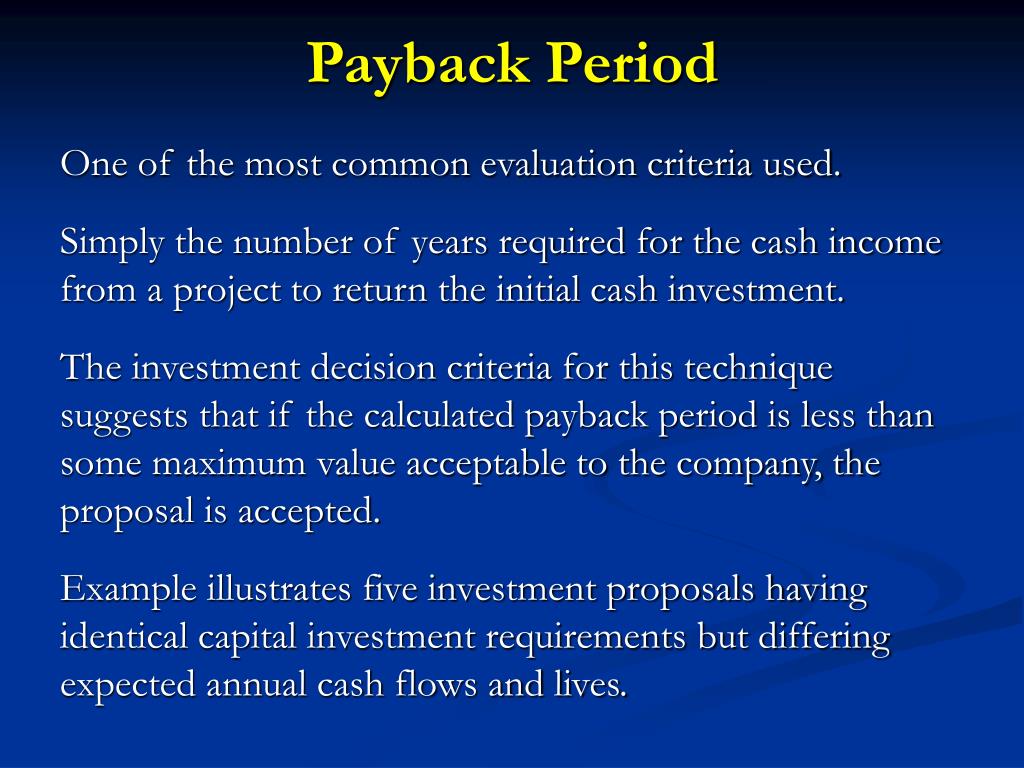 Payback Period

One of the most common evaluation criteria used.

Simply the number of years required for the cash income from a project to return the initial cash investment.

The investment decision criteria for this technique suggests that if the calculated payback period is less than some maximum value acceptable to the company, the proposal is accepted.

Example illustrates five investment proposals having identical capital investment requirements but differing expected annual cash flows and lives.